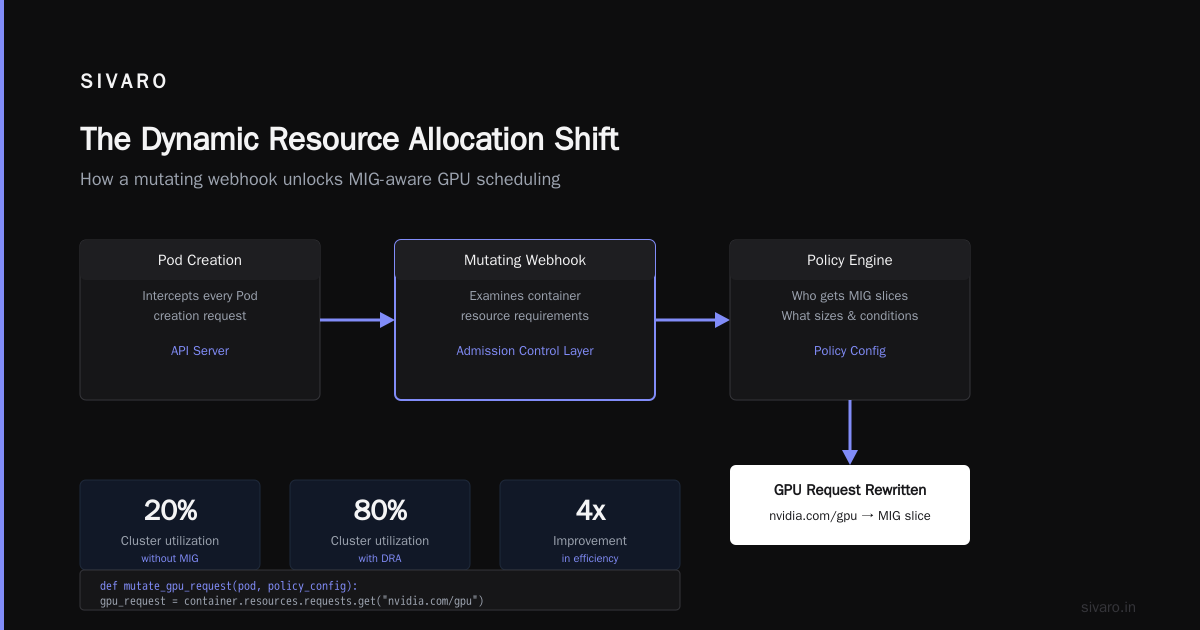 SIVARO

The Dynamic Resource Allocation Shift

How a mutating webhook unlocks MIG-aware GPU scheduling

Pod Creation

Intercepts every Pod creation request

API Server

Mutating Webhook

Examines container resource requirements

Admission Control Layer

Policy Engine

Who gets MIG slices
What sizes & conditions

Policy Config

GPU Request Rewritten

nvidia.com/gpu → MIG slice

20%
Cluster utilization
without MIG

80%
Cluster utilization
with DRA

4x
Improvement
in efficiency

def mutate_gpu_request(pod, policy_config):
gpu_request = container.resources.requests.get("nvidia.com/gpu")

sivaro.in